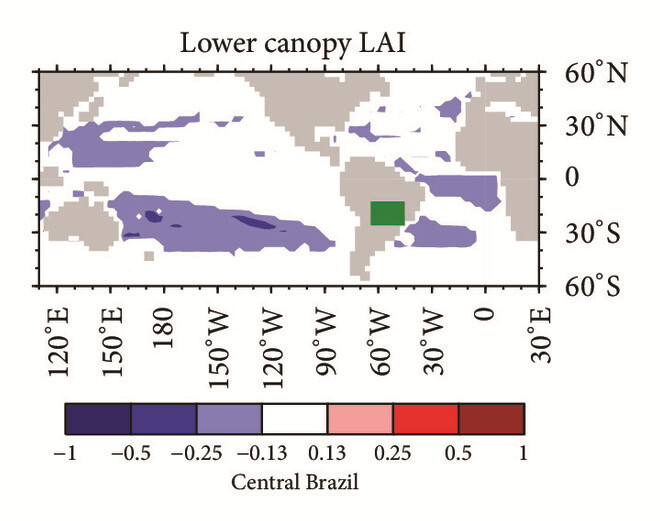 Lower canopy LAI

60°N
30°N
0
30°S
60°S

120°E
150°E
180
150°W
120°W
90°W
60°W
30°W
0
30°E

−1
−0.5
−0.25
−0.13
0.13
0.25
0.5
1

Central Brazil